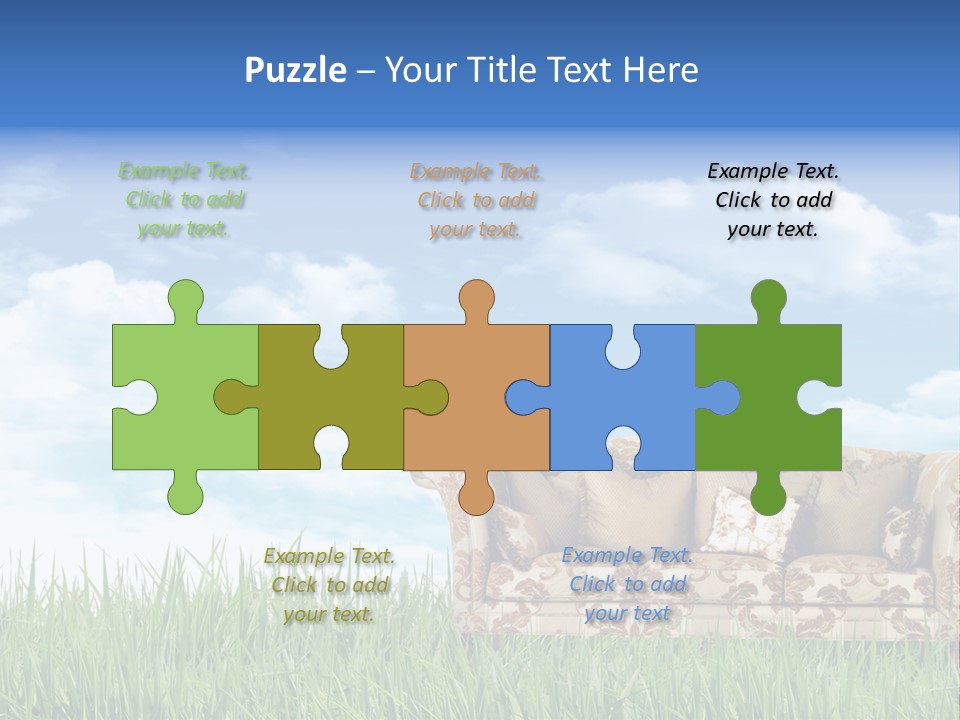 Puzzle – Your Title Text Here

Example Text. Click to add your text.

Example Text. Click to add your text.

Example Text. Click to add your text.

Example Text. Click to add your text.

Example Text. Click to add your text